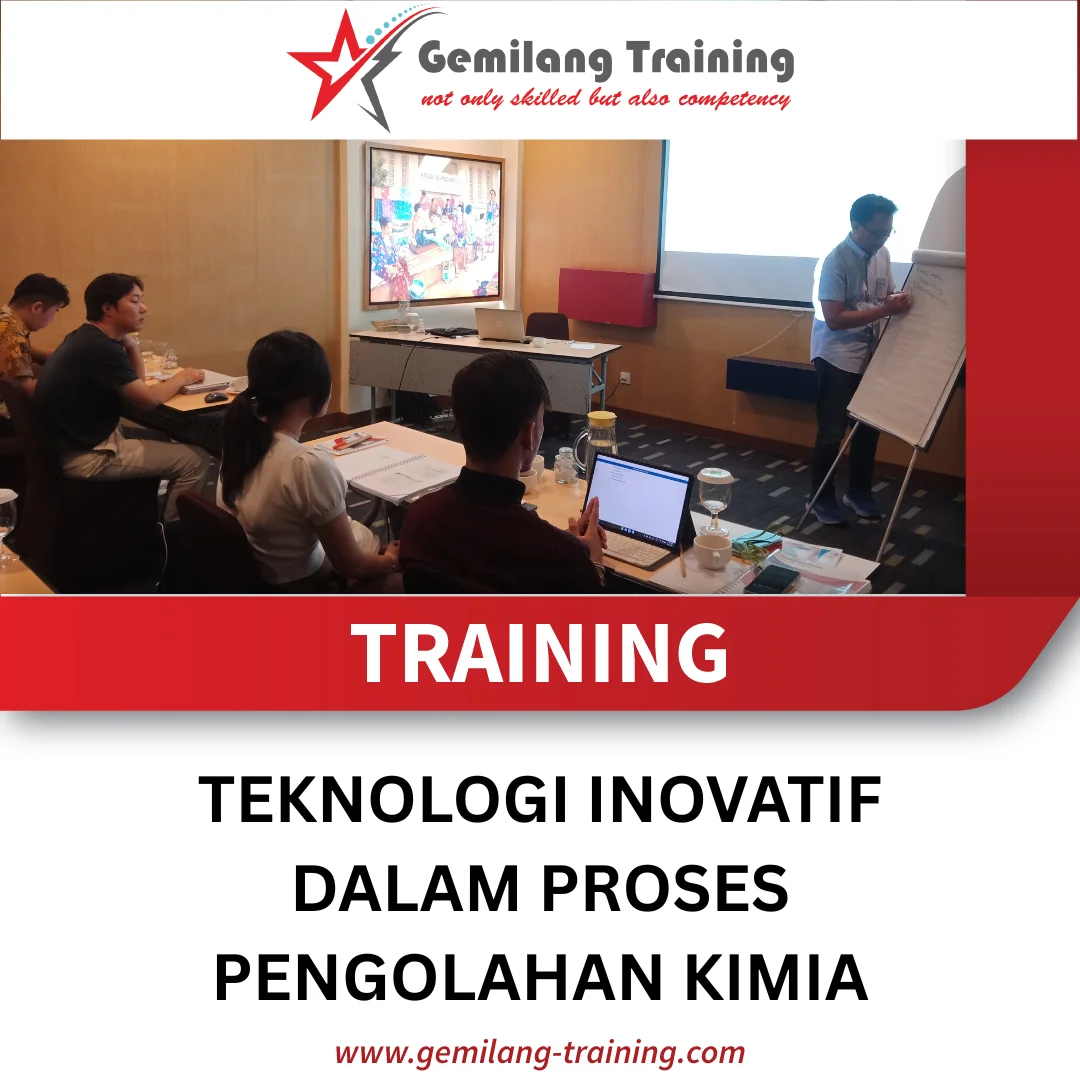 Gemilang Training
not only skilled but also competency

TRAINING

TEKNOLOGI INOVATIF DALAM PROSES PENGOLAHAN KIMIA

www.gemilang-training.com